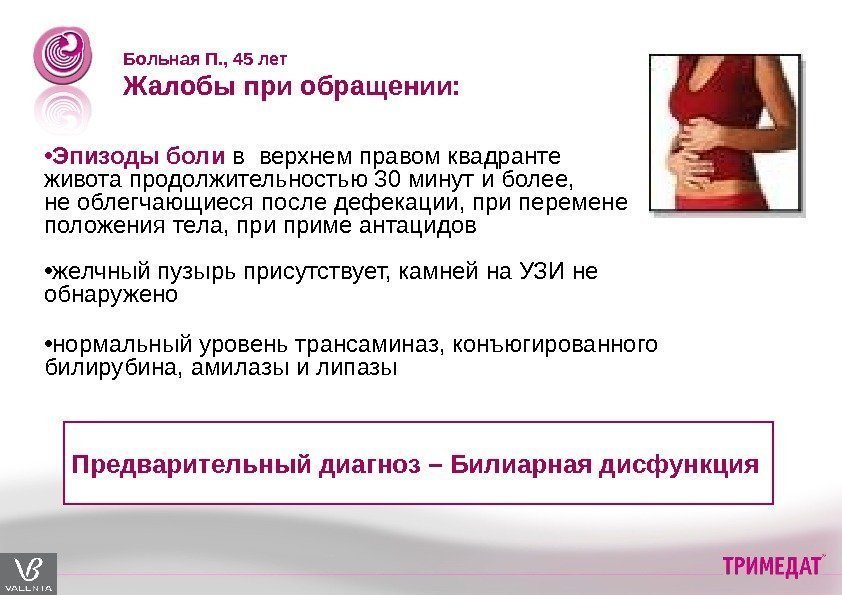 Больная П., 45 лет
Жалобы при обращении:

•Эпизоды боли в верхнем правом квадранте живота продолжительностью 30 минут и более, не облегчающиеся после дефекации, при перемене положения тела, при приме антацидов

•желчный пузырь присутствует, камней на УЗИ не обнаружено

•нормальный уровень трансаминаз, конъюгированного билирубина, амилазы и липазы

Предварительный диагноз – Билиарная дисфункция

VB VALENTA

ТРИМЕДАТ